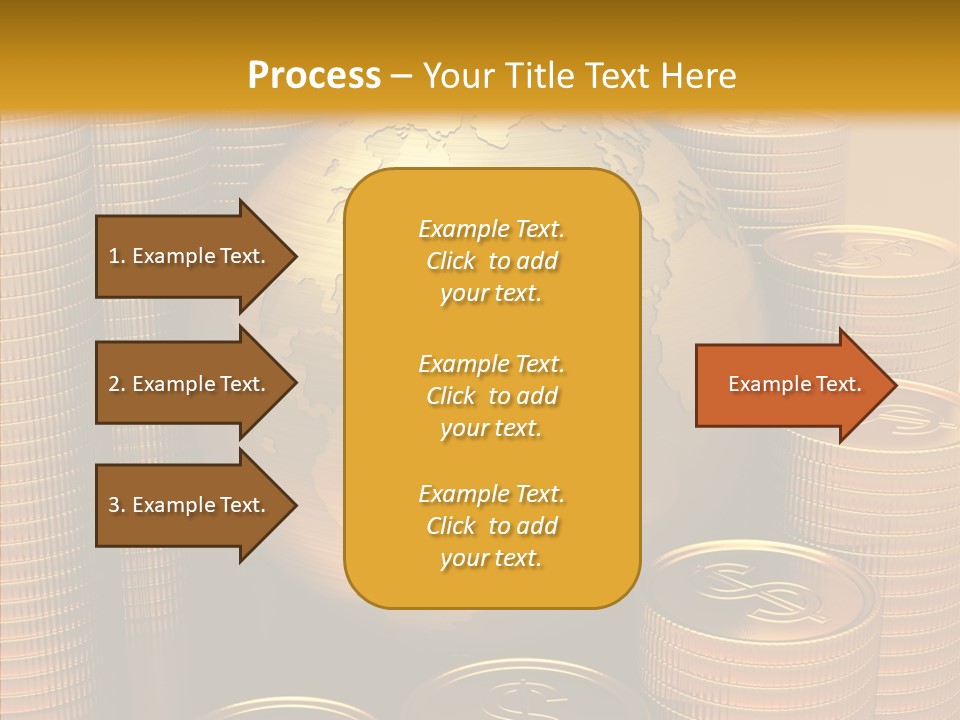 Process – Your Title Text Here

1. Example Text.

2. Example Text.

3. Example Text.

Example Text. Click to add your text.

Example Text. Click to add your text.

Example Text. Click to add your text.

Example Text.